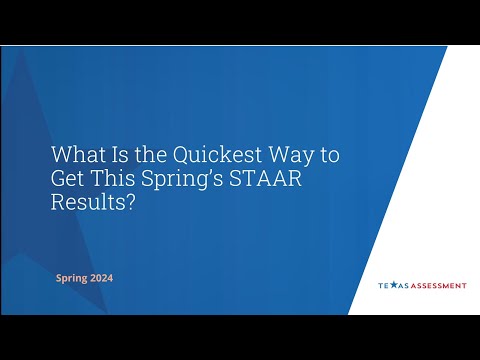 What Is the Quickest Way to Get This Spring's STAAR Results?

Spring 2024

TEXAS ASSESSMENT